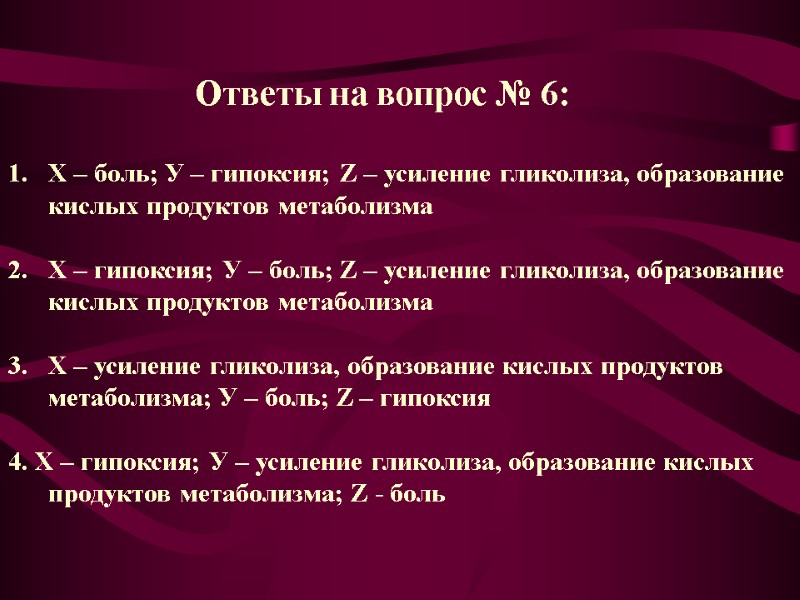 Ответы на вопрос № 6:

1. Х – боль; У – гипоксия; Z – усиление гликолиза, образование кислых продуктов метаболизма

2. Х – гипоксия; У – боль; Z – усиление гликолиза, образование кислых продуктов метаболизма

3. Х – усиление гликолиза, образование кислых продуктов метаболизма; У – боль; Z – гипоксия

4. Х – гипоксия; У – усиление гликолиза, образование кислых продуктов метаболизма; Z - боль